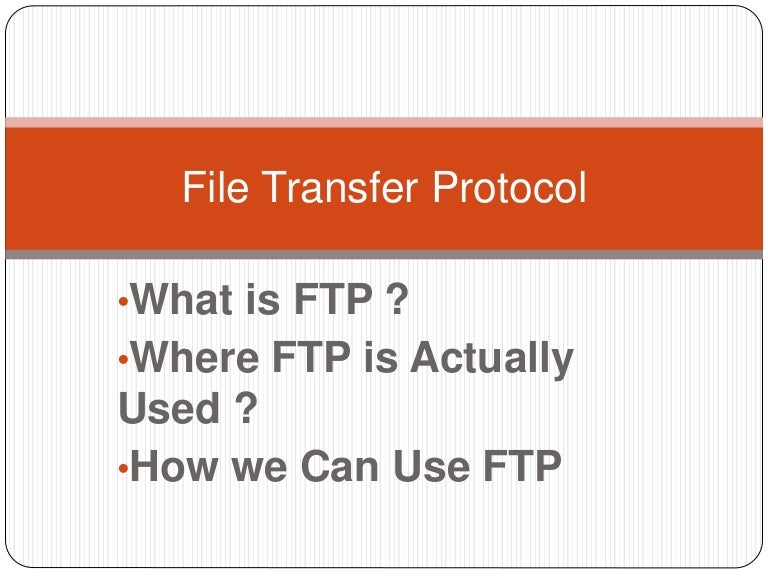 File Transfer Protocol

•What is FTP ?
•Where FTP is Actually Used ?
•How we Can Use FTP